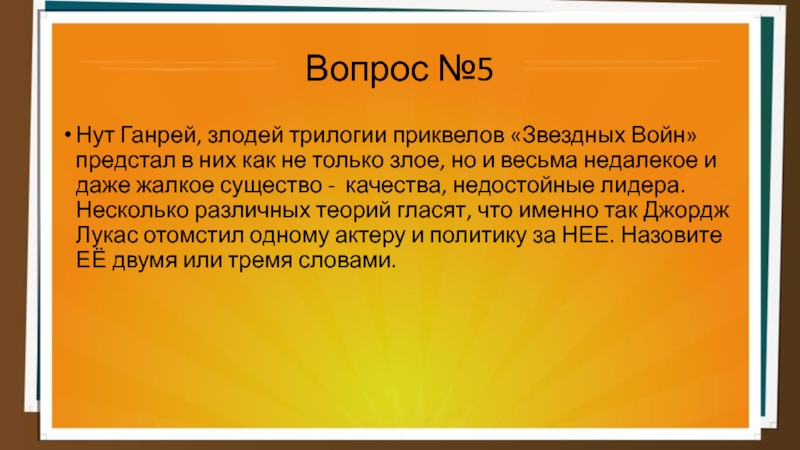 Вопрос №5

• Нут Ганрей, злодей трилогии приквелов «Звездных Войн» предстал в них как не только злое, но и весьма недалекое и даже жалкое существо - качества, недостойные лидера. Несколько различных теорий гласят, что именно так Джордж Лукас отомстил одному актеру и политику за НЕЕ. Назовите ЕЁ двумя или тремя словами.